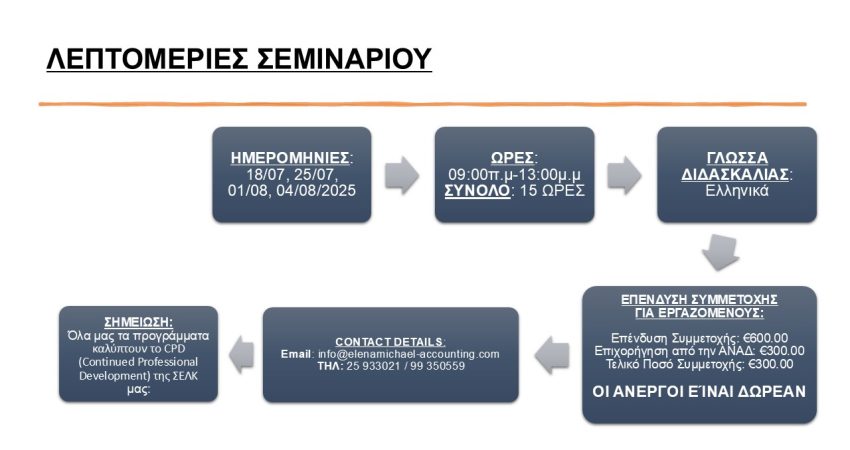 ΛΕΠΤΟΜΕΡΙΕΣ ΣΕΜΙΝΑΡΙΟΥ

ΗΜΕΡΟΜΗΝΙΕΣ: 18/07, 25/07, 01/08, 04/08/2025

ΩΡΕΣ: 09:00π.μ-13:00μ.μ
ΣΥΝΟΛΟ: 15 ΩΡΕΣ

ΓΛΩΣΣΑ ΔΙΔΑΣΚΑΛΙΑΣ: Ελληνικά

ΕΠΕΝΔΥΣΗ ΣΥΜΜΕΤΟΧΗΣ ΓΙΑ ΕΡΓΑΖΟΜΕΝΟΥΣ:

Επένδυση Συμμετοχής: €600.00
Επιχορήγηση από την ΑΝΑΔ: €300.00
Τελικό Ποσό Συμμετοχής: €300.00

ΟΙ ΑΝΕΡΓΟΙ ΕΊΝΑΙ ΔΩΡΕΑΝ

CONTACT DETAILS:
Email: info@elenamichael-accounting.com
ΤΗΛ: 25 933021 / 99 350559

ΣΗΜΕΙΩΣΗ:
Όλα μας τα προγράμματα καλύπτουν το CPD (Continued Professional Development) της ΣΕΛΚ μας: